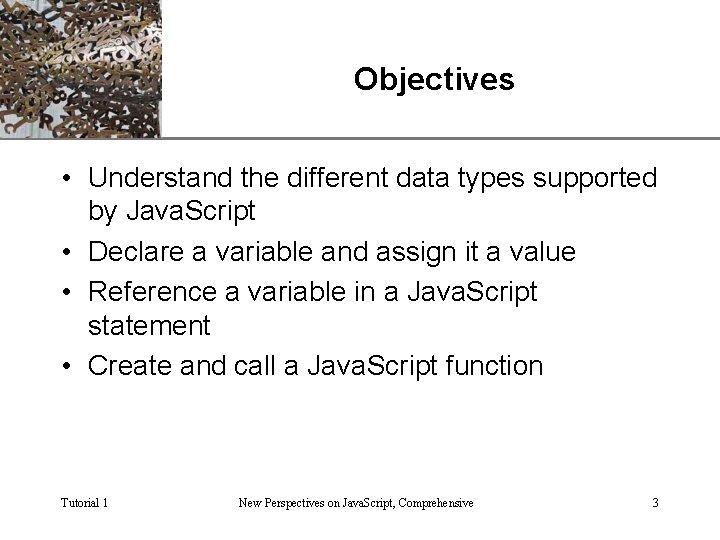 Objectives

• Understand the different data types supported by JavaScript
• Declare a variable and assign it a value
• Reference a variable in a JavaScript statement
• Create and call a JavaScript function

Tutorial 1 New Perspectives on JavaScript, Comprehensive 3